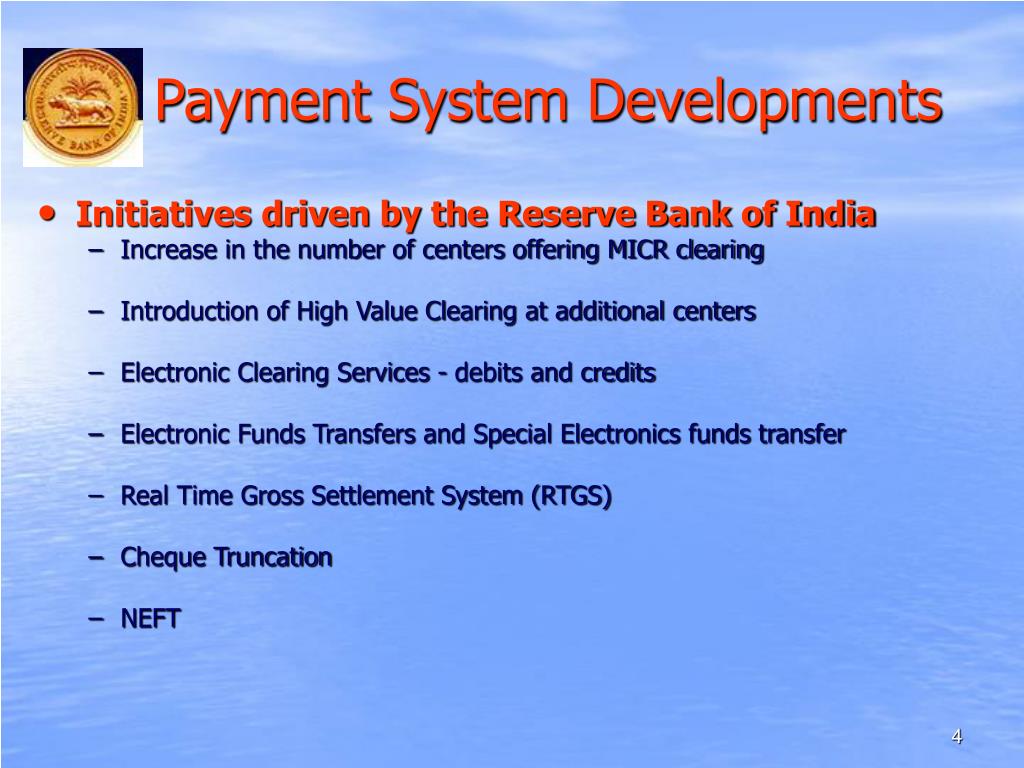 RESERVE BANK OF INDIA

Payment System Developments

• Initiatives driven by the Reserve Bank of India
– Increase in the number of centers offering MICR clearing
– Introduction of High Value Clearing at additional centers
– Electronic Clearing Services - debits and credits
– Electronic Funds Transfers and Special Electronics funds transfer
– Real Time Gross Settlement System (RTGS)
– Cheque Truncation
– NEFT

4